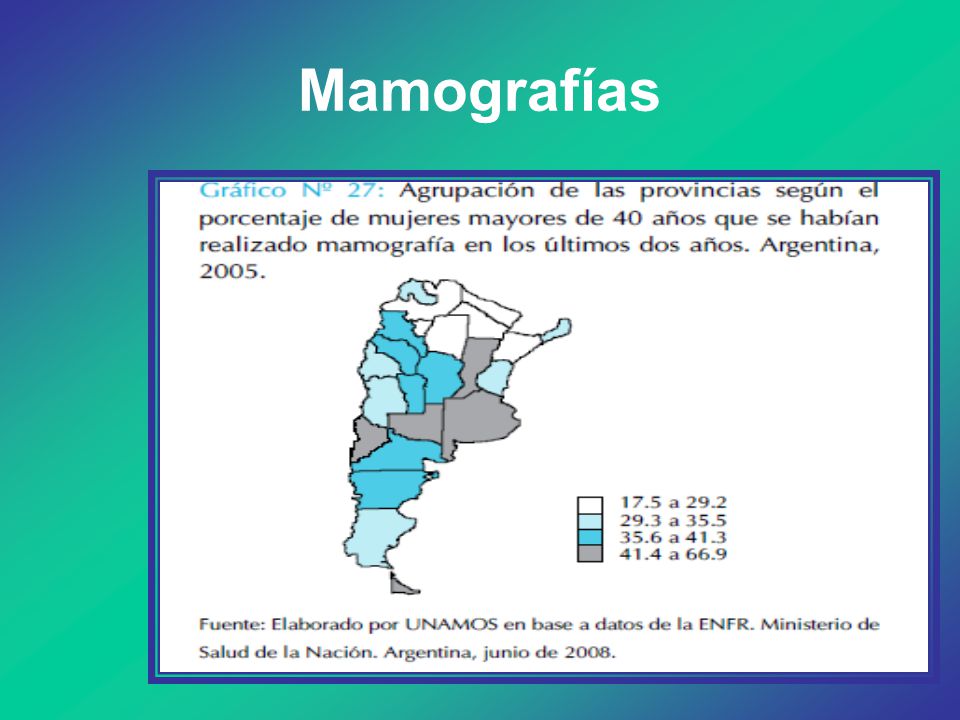 Mamografías

Gráfico Nº 27: Agrupación de las provincias según el porcentaje de mujeres mayores de 40 años que se habían realizado mamografía en los últimos dos años. Argentina, 2005.

17.5 a 29.2
29.3 a 35.5
35.6 a 41.3
41.4 a 66.9

Fuente: Elaborado por UNAMOS en base a datos de la ENFR. Ministerio de Salud de la Nación. Argentina, junio de 2008.